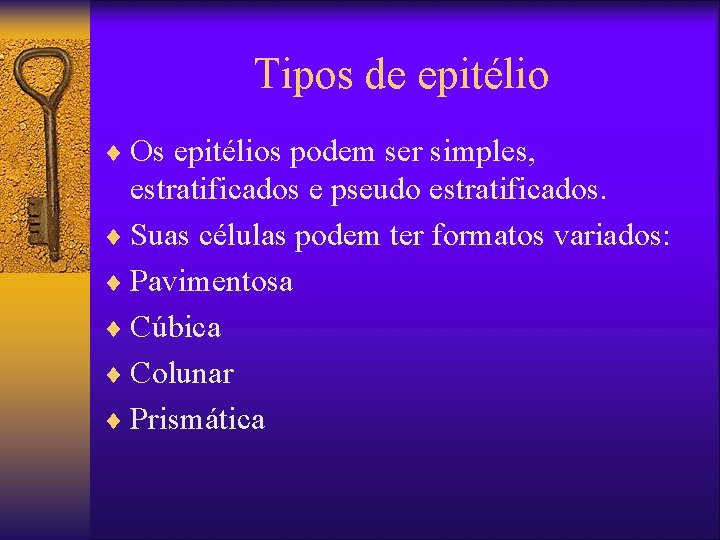 Tipos de epitélio

♦ Os epitélios podem ser simples, estratificados e pseudo estratificados.

♦ Suas células podem ter formatos variados:

♦ Pavimentosa

♦ Cúbica

♦ Colunar

♦ Prismática